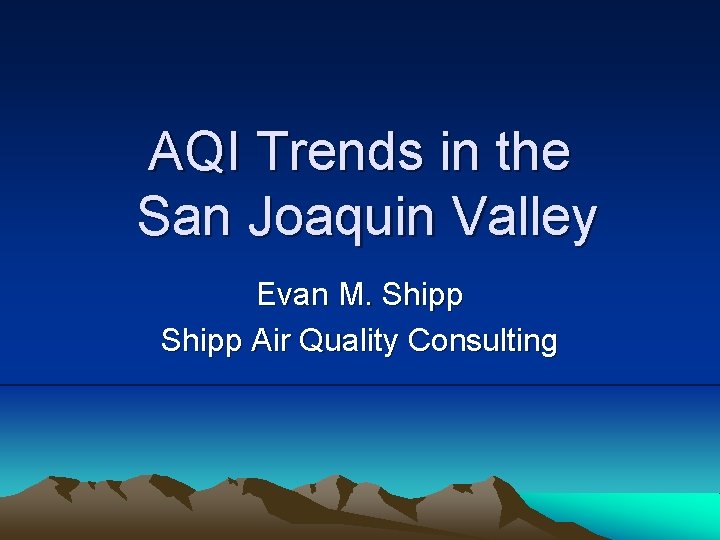 AQI Trends in the San Joaquin Valley

Evan M. Shipp

Shipp Air Quality Consulting